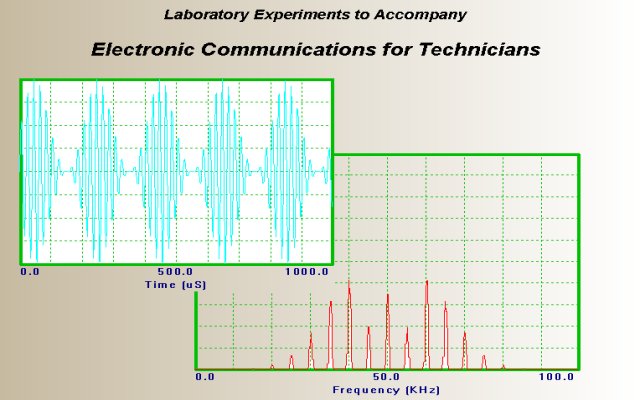 Laboratory Experiments to Accompany

Electronic Communications for Technicians

0.0
500.0
1000.0
Time (uS)

0.0
50.0
100.0
Frequency (KHz)